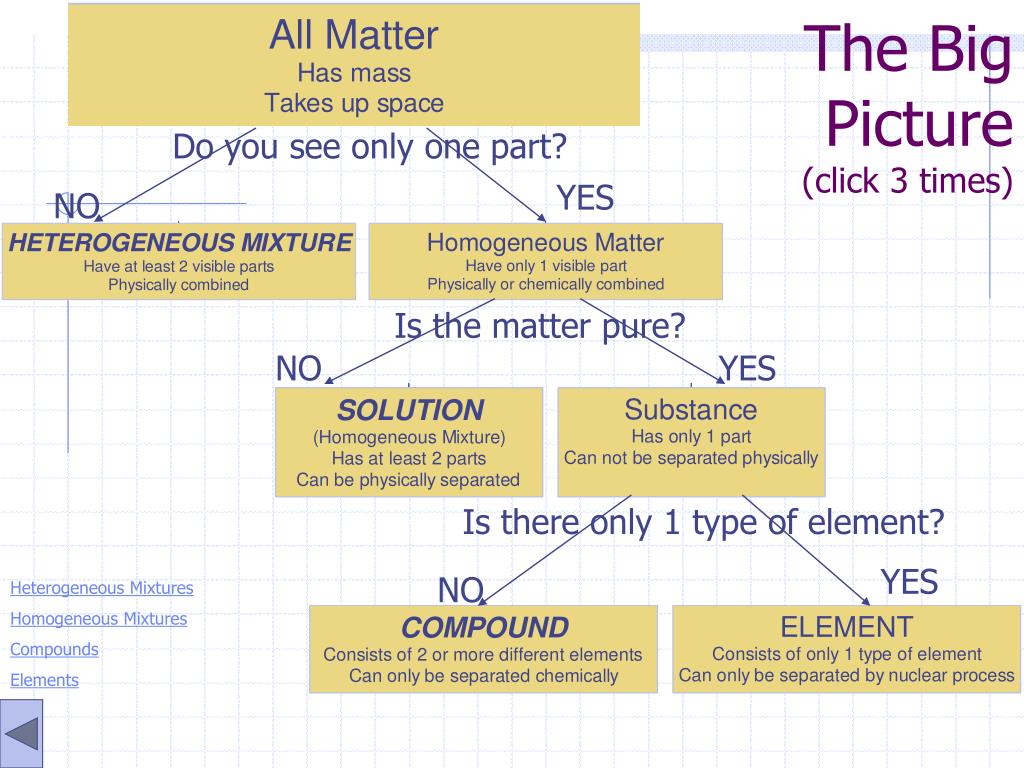 The Big Picture
(click 3 times)

All Matter
Has mass
Takes up space

Do you see only one part?

NO

YES

HETEROGENEOUS MIXTURE
Have at least 2 visible parts
Physically combined

Homogeneous Matter
Have only 1 visible part
Physically or chemically combined

Is the matter pure?

NO

YES

SOLUTION
(Homogeneous Mixture)
Has at least 2 parts
Can be physically separated

Substance
Has only 1 part
Can not be separated physically

Is there only 1 type of element?

NO

YES

COMPOUND
Consists of 2 or more different elements
Can only be separated chemically

ELEMENT
Consists of only 1 type of element
Can only be separated by nuclear process

Heterogeneous Mixtures
Homogeneous Mixtures
Compounds
Elements